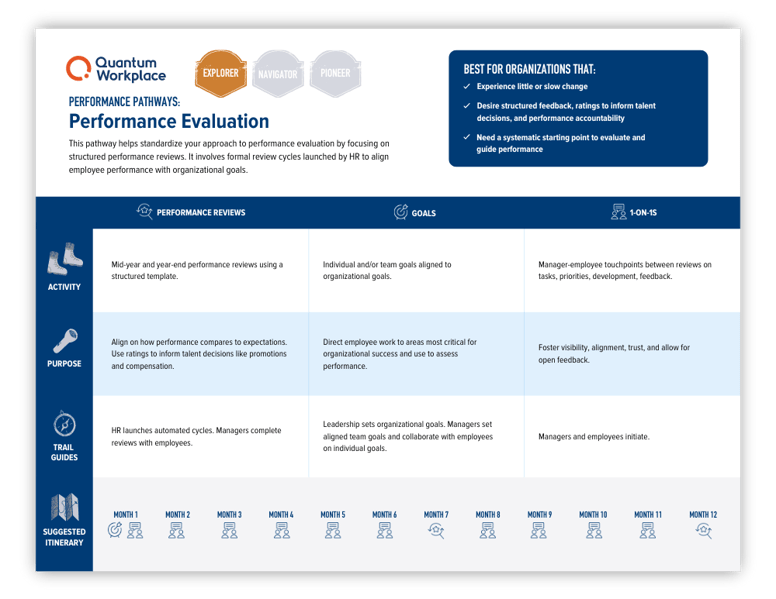 Quantum Workplace

EXPLORER NAVIGATOR PIONEER

PERFORMANCE PATHWAYS:
Performance Evaluation

This pathway helps standardize your approach to performance evaluation by focusing on structured performance reviews. It involves formal review cycles launched by HR to align employee performance with organizational goals.

BEST FOR ORGANIZATIONS THAT:
✓ Experience little or slow change
✓ Desire structured feedback, ratings to inform talent decisions, and performance accountability
✓ Need a systematic starting point to evaluate and guide performance

| | PERFORMANCE REVIEWS | GOALS | 1-ON-1S |
|---|---|---|---|
| ACTIVITY | Mid-year and year-end performance reviews using a structured template. | Individual and/or team goals aligned to organizational goals. | Manager-employee touchpoints between reviews on tasks, priorities, development, feedback. |
| PURPOSE | Align on how performance compares to expectations. Use ratings to inform talent decisions like promotions and compensation. | Direct employee work to areas most critical for organizational success and use to assess performance. | Foster visibility, alignment, trust, and allow for open feedback. |
| TRAIL GUIDES | HR launches automated cycles. Managers complete reviews with employees. | Leadership sets organizational goals. Managers set aligned team goals and collaborate with employees on individual goals. | Managers and employees initiate. |

SUGGESTED ITINERARY

MONTH 1 MONTH 2 MONTH 3 MONTH 4 MONTH 5 MONTH 6 MONTH 7 MONTH 8 MONTH 9 MONTH 10 MONTH 11 MONTH 12